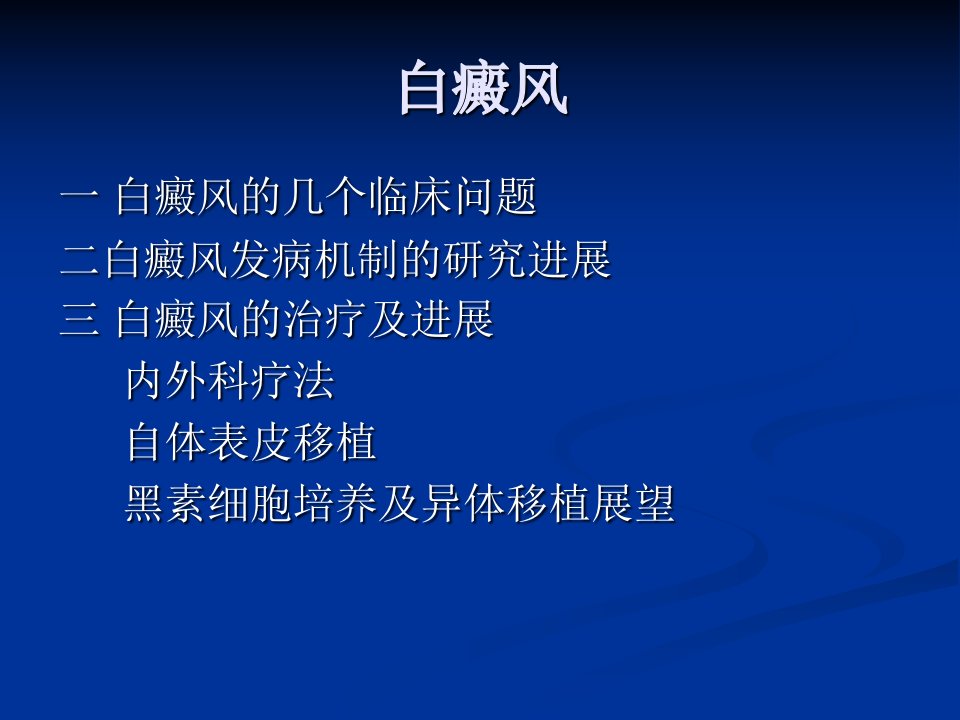 白癜风

一 白癜风的几个临床问题
二白癜风发病机制的研究进展
三 白癜风的治疗及进展
内外科疗法
自体表皮移植
黑素细胞培养及异体移植展望